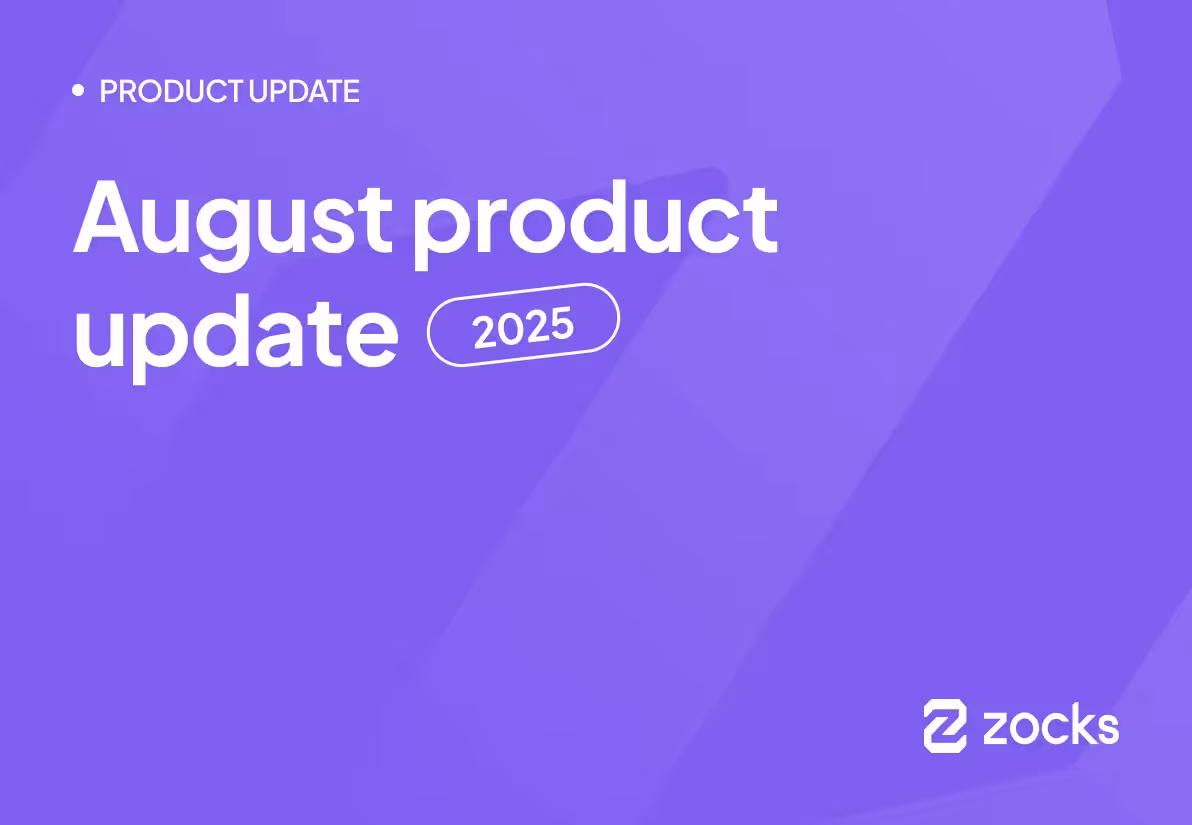 • PRODUCT UPDATE

August product update 2025

zocks